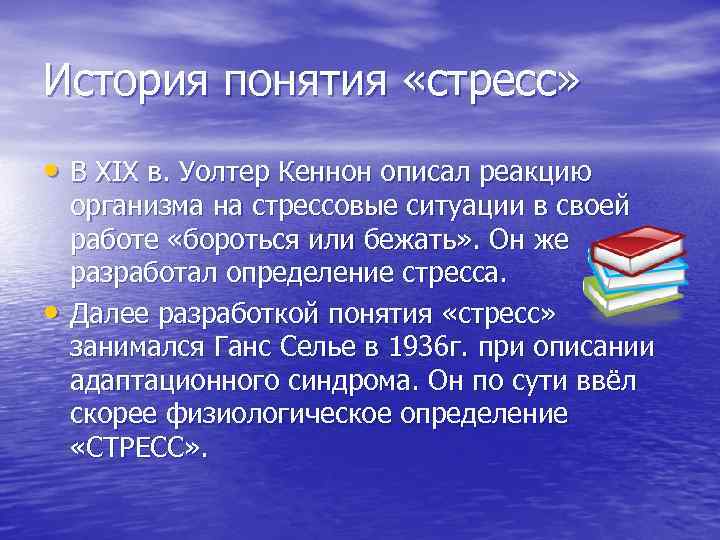 История понятия «стресс»

• В XIX в. Уолтер Кеннон описал реакцию организма на стрессовые ситуации в своей работе «бороться или бежать». Он же разработал определение стресса.

• Далее разработкой понятия «стресс» занимался Ганс Селье в 1936г. при описании адаптационного синдрома. Он по сути ввёл скорее физиологическое определение «СТРЕСС».